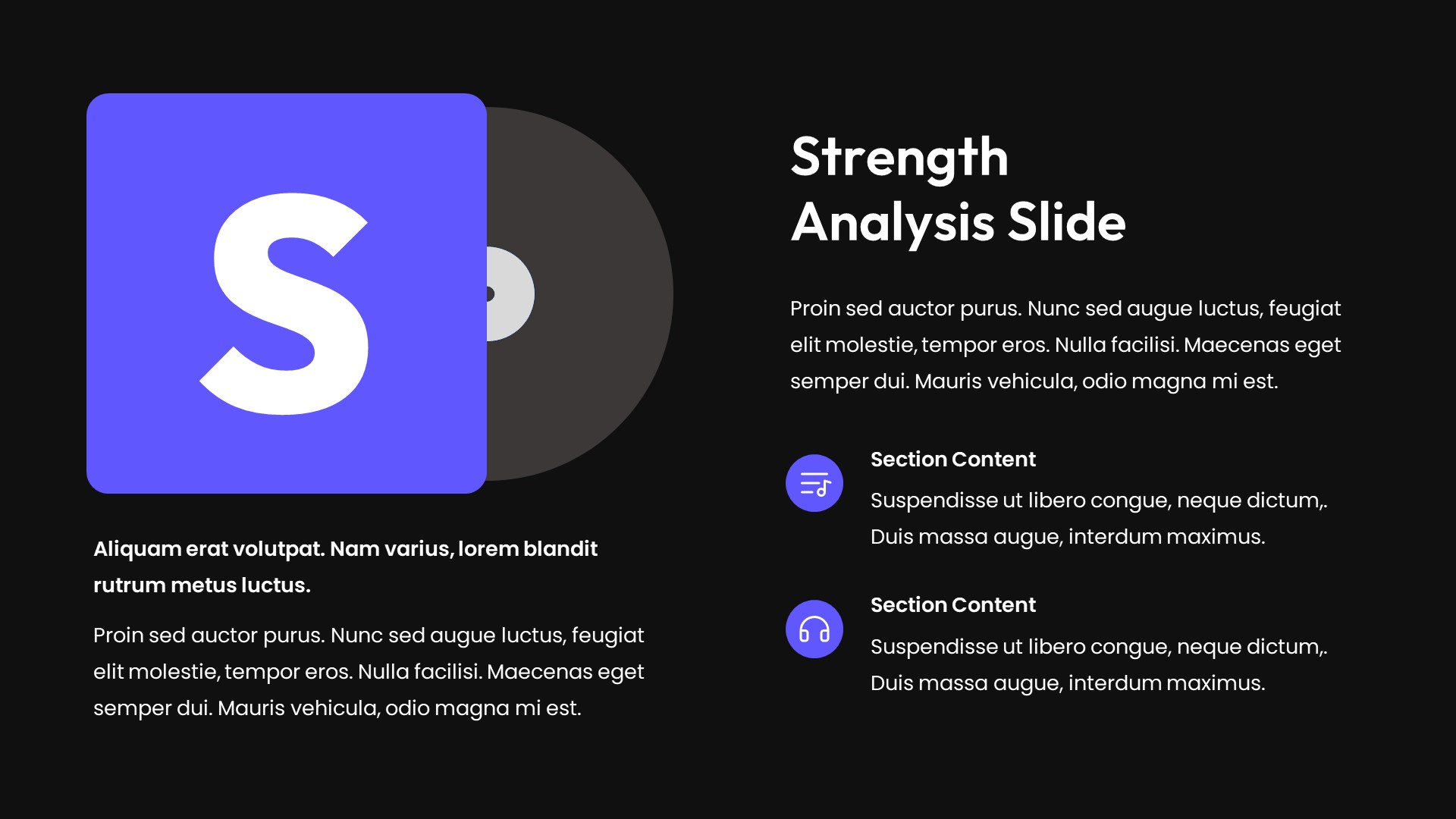 S

Aliquam erat volutpat. Nam varius, lorem blandit rutrum metus luctus.

Proin sed auctor purus. Nunc sed augue luctus, feugiat elit molestie, tempor eros. Nulla facilisi. Maecenas eget semper dui. Mauris vehicula, odio magna mi est.

Strength Analysis Slide

Proin sed auctor purus. Nunc sed augue luctus, feugiat elit molestie, tempor eros. Nulla facilisi. Maecenas eget semper dui. Mauris vehicula, odio magna mi est.

Section Content

Suspendisse ut libero congue, neque dictum,. Duis massa augue, interdum maximus.

Section Content

Suspendisse ut libero congue, neque dictum,. Duis massa augue, interdum maximus.